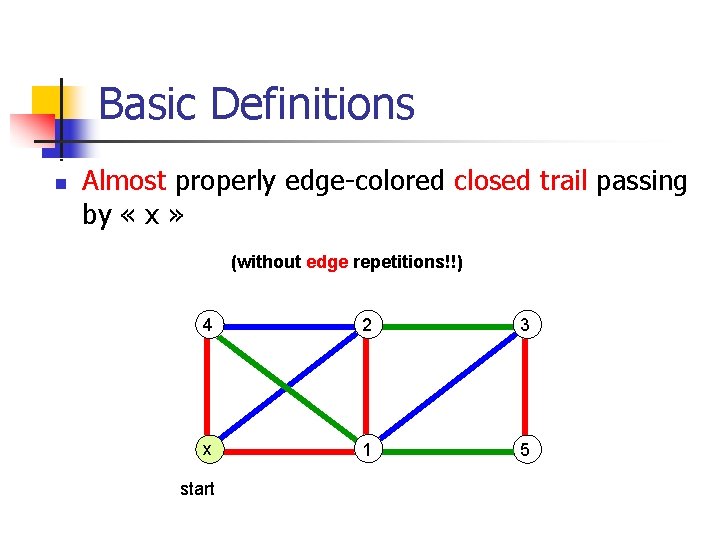 Basic Definitions

Almost properly edge-colored closed trail passing by « x »

(without edge repetitions!!)

4
2
3
x
1
5
start